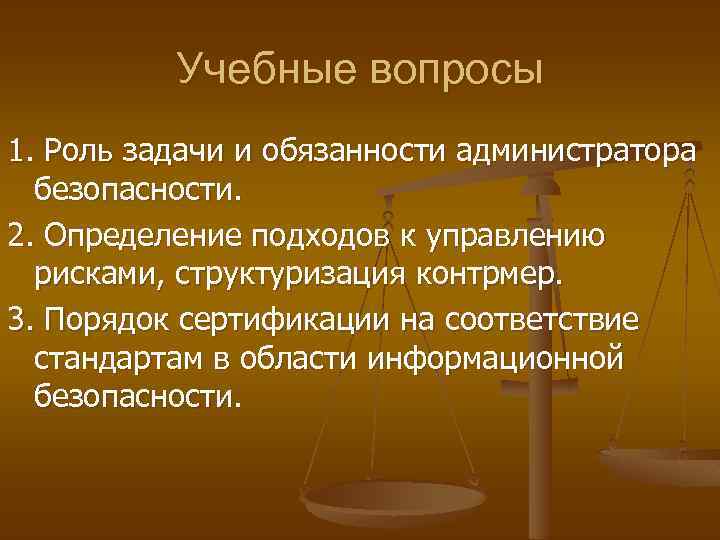 Учебные вопросы

1. Роль задачи и обязанности администратора безопасности.

2. Определение подходов к управлению рисками, структуризация контрмер.

3. Порядок сертификации на соответствие стандартам в области информационной безопасности.